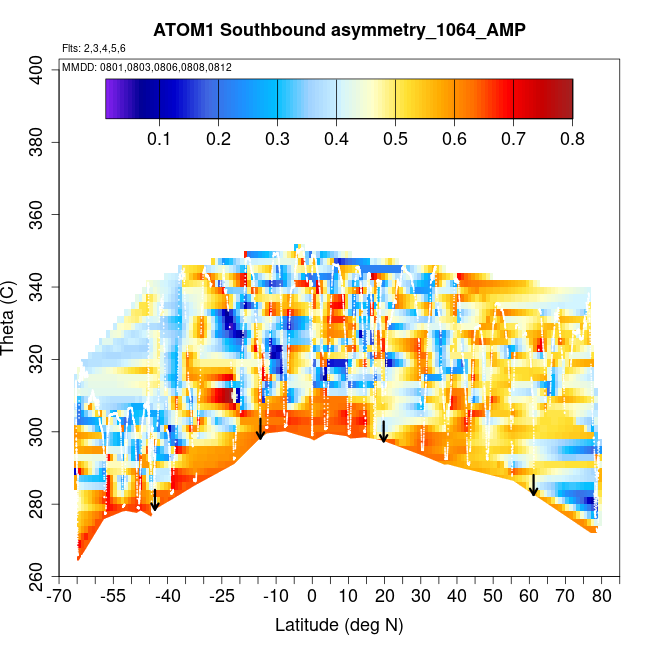 ATOM1 Southbound asymmetry_1064_AMP

Flts: 2,3,4,5,6

MMDD: 0801,0803,0806,0808,0812

0.1 0.2 0.3 0.4 0.5 0.6 0.7 0.8

Theta (C)

400
380
360
340
320
300
280
260

-70 -55 -40 -25 -10 0 10 20 30 40 50 60 70 80

Latitude (deg N)